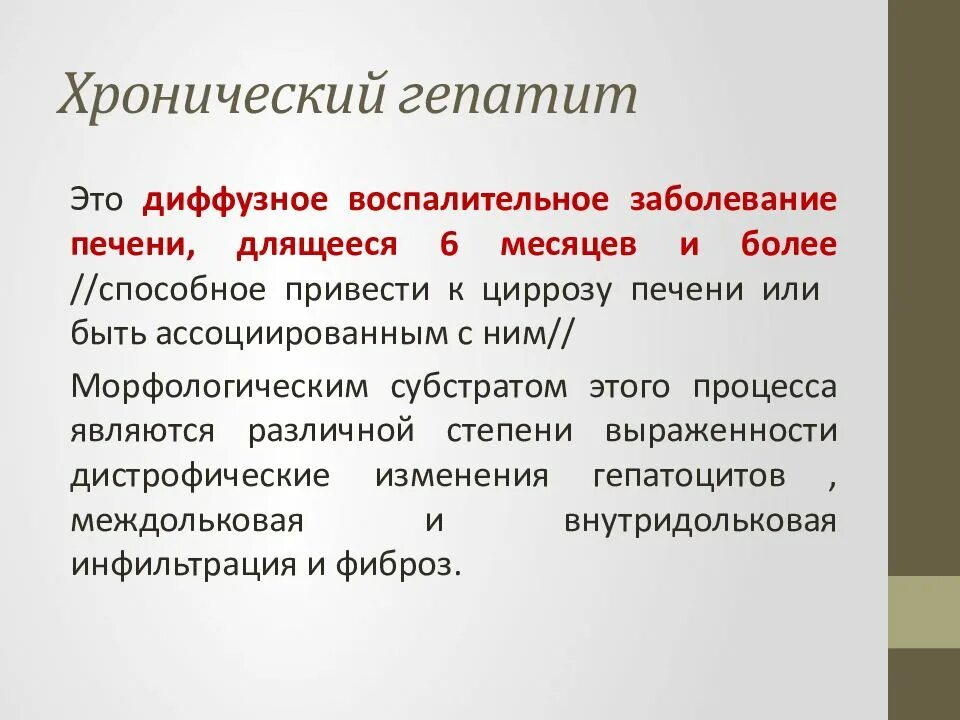 Хронический гепатит

Это диффузное воспалительное заболевание печени, длящееся 6 месяцев и более //способное привести к циррозу печени или быть ассоциированным с ним//

Морфологическим субстратом этого процесса являются различной степени выраженности дистрофические изменения гепатоцитов , междольковая и внутридольковая инфильтрация и фиброз.